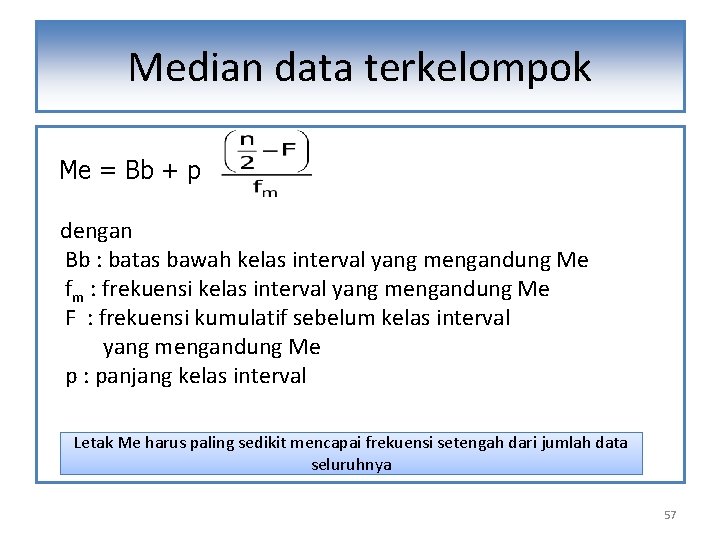 Median data terkelompok

$Me = Bb + p \frac{\left(\frac{n}{2} - F\right)}{f_m}$

dengan
Bb : batas bawah kelas interval yang mengandung Me
$f_m$ : frekuensi kelas interval yang mengandung Me
F : frekuensi kumulatif sebelum kelas interval yang mengandung Me
p : panjang kelas interval

Letak Me harus paling sedikit mencapai frekuensi setengah dari jumlah data seluruhnya

57